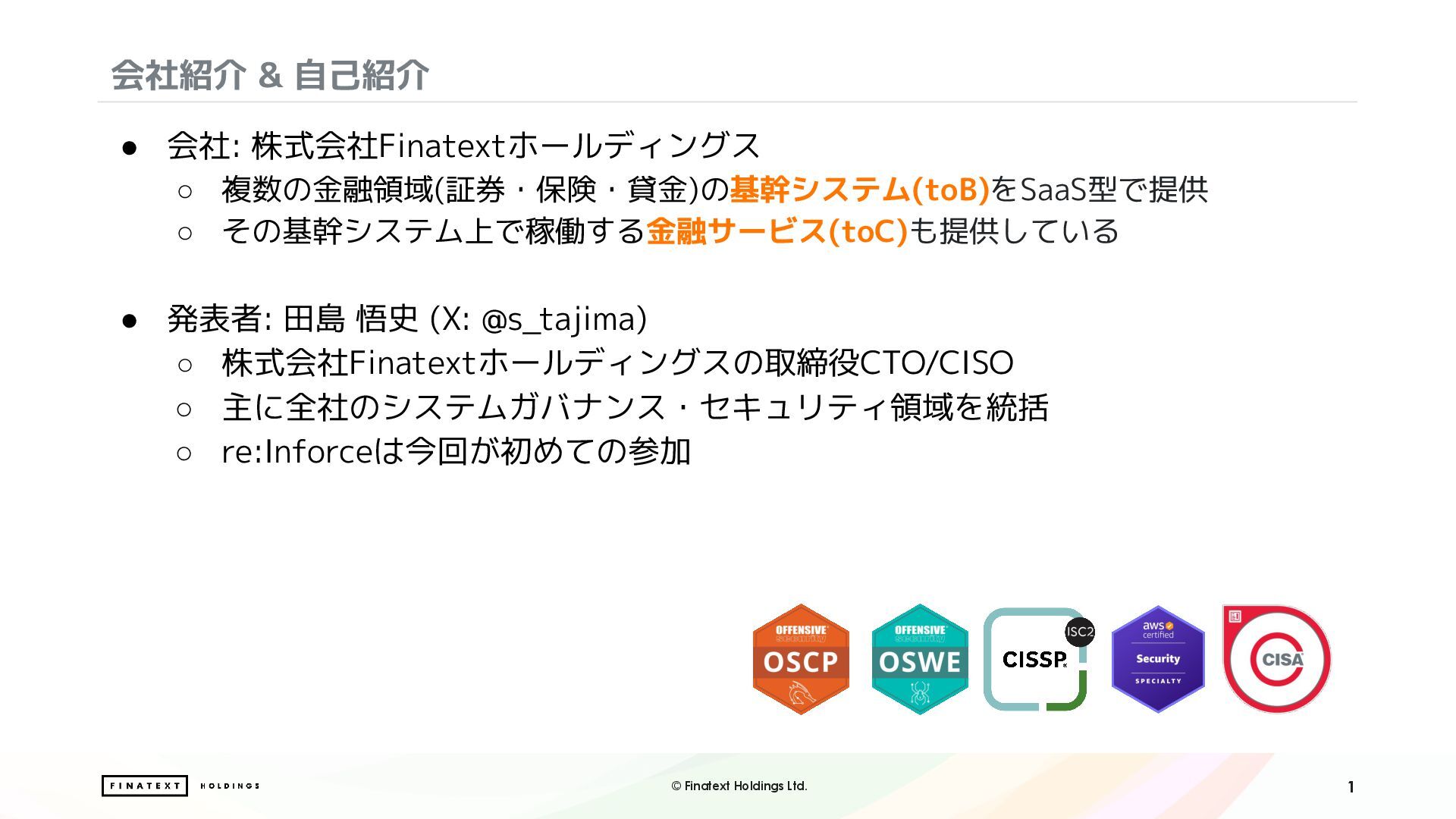 会社紹介 & 自己紹介

● 会社: 株式会社Finatextホールディングス
  ○ 複数の金融領域(証券・保険・貸金)の基幹システム(toB)をSaaS型で提供
  ○ その基幹システム上で稼働する金融サービス(toC)も提供している

● 発表者: 田島 悟史 (X: @s_tajima)
  ○ 株式会社Finatextホールディングスの取締役CTO/CISO
  ○ 主に全社のシステムガバナンス・セキュリティ領域を統括
  ○ re:Inforceは今回が初めての参加

OFFENSIVE security OSCP

OFFENSIVE security OSWE

ISC2 CISSP

aws certified Security SPECIALTY

CISA

FINATEXT HOLDINGS

© Finatext Holdings Ltd.

1